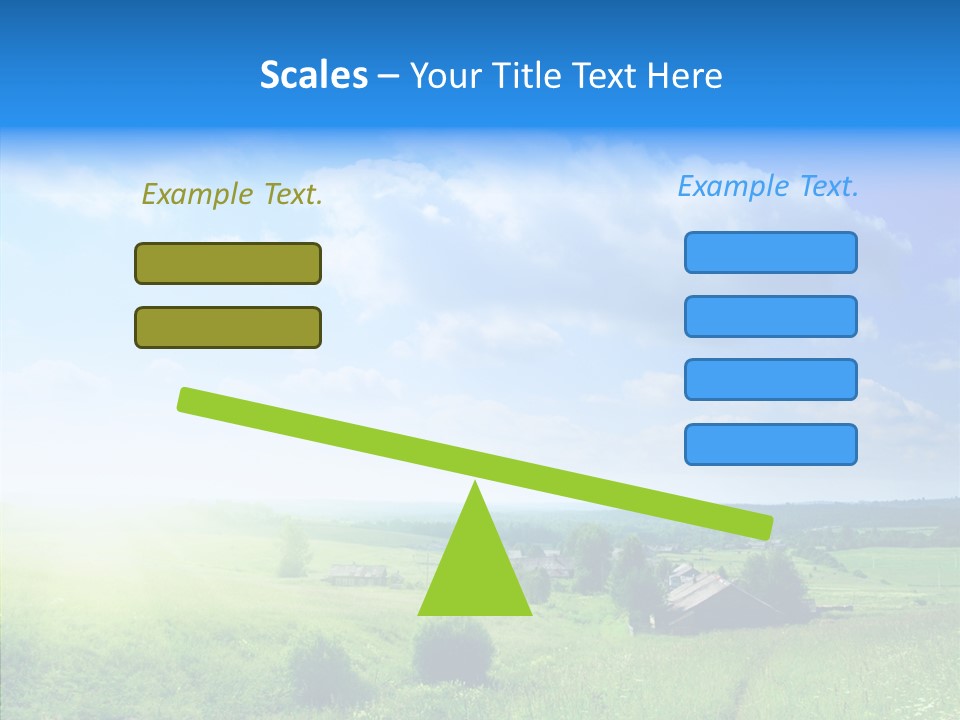 Scales – Your Title Text Here

Example Text.

Example Text.